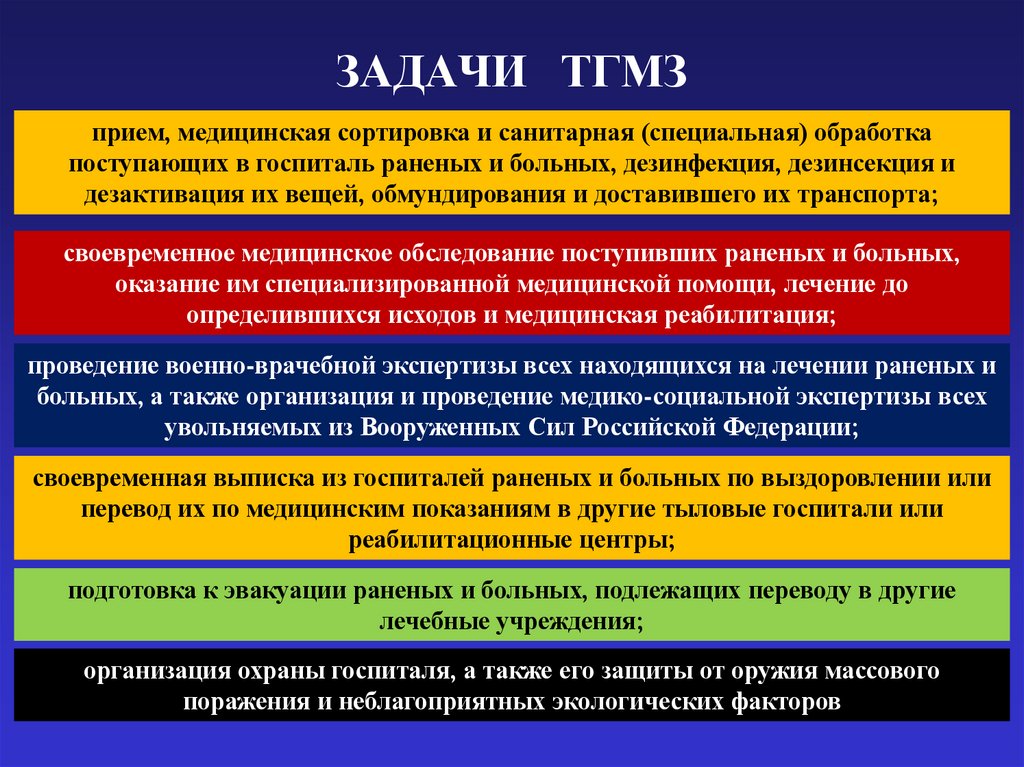 ЗАДАЧИ ТГМЗ

прием, медицинская сортировка и санитарная (специальная) обработка поступающих в госпиталь раненых и больных, дезинфекция, дезинсекция и дезактивация их вещей, обмундирования и доставившего их транспорта;

своевременное медицинское обследование поступивших раненых и больных, оказание им специализированной медицинской помощи, лечение до определившихся исходов и медицинская реабилитация;

проведение военно-врачебной экспертизы всех находящихся на лечении раненых и больных, а также организация и проведение медико-социальной экспертизы всех увольняемых из Вооруженных Сил Российской Федерации;

своевременная выписка из госпиталей раненых и больных по выздоровлении или перевод их по медицинским показаниям в другие тыловые госпитали или реабилитационные центры;

подготовка к эвакуации раненых и больных, подлежащих переводу в другие лечебные учреждения;

организация охраны госпиталя, а также его защиты от оружия массового поражения и неблагоприятных экологических факторов